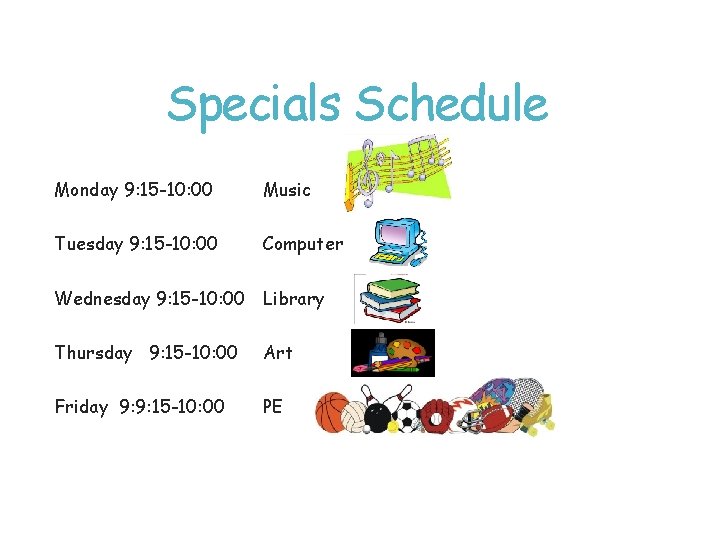 Specials Schedule

Monday 9:15-10:00 Music

Tuesday 9:15-10:00 Computer

Wednesday 9:15-10:00 Library

Thursday 9:15-10:00 Art

Friday 9:9:15-10:00 PE